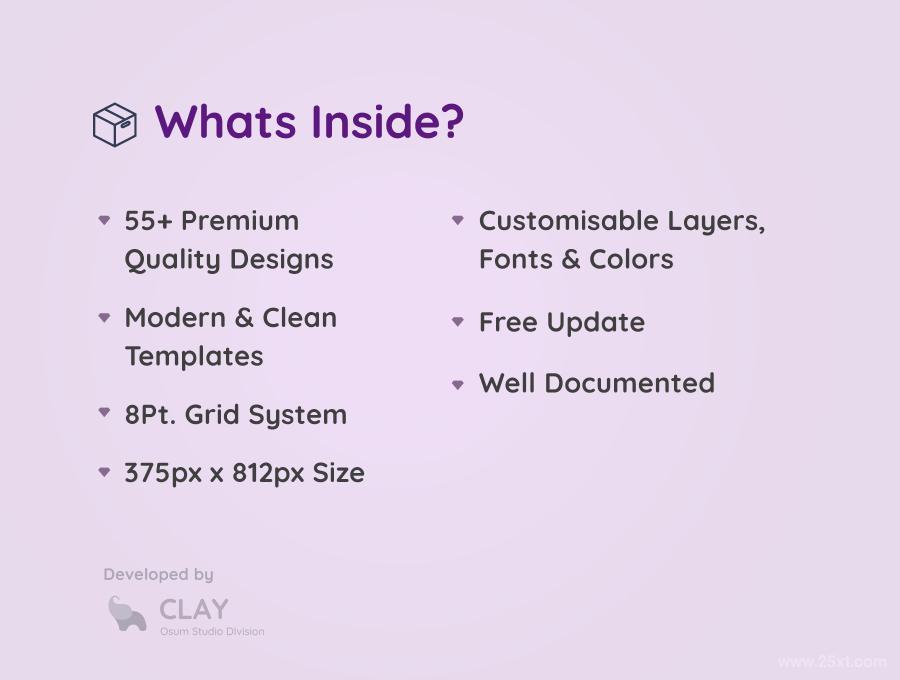 Whats Inside?

55+ Premium Quality Designs

Modern & Clean Templates

8Pt. Grid System

375px x 812px Size

Customisable Layers, Fonts & Colors

Free Update

Well Documented

Developed by

CLAY
Osum Studio Division

www.25xt.com